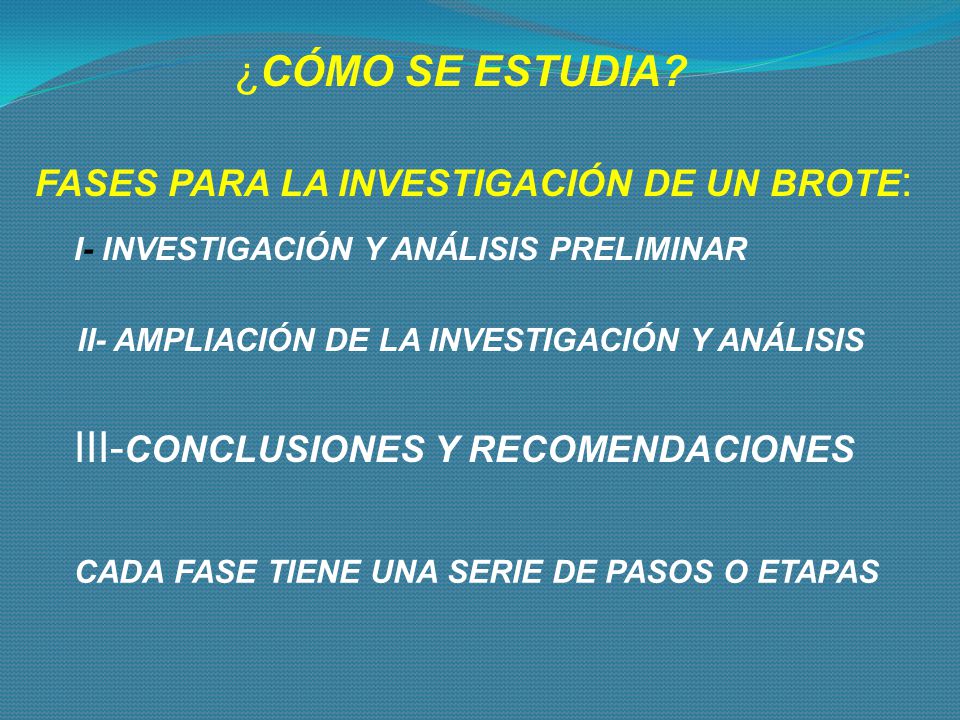 ¿CÓMO SE ESTUDIA?

FASES PARA LA INVESTIGACIÓN DE UN BROTE:

I- INVESTIGACIÓN Y ANÁLISIS PRELIMINAR

II- AMPLIACIÓN DE LA INVESTIGACIÓN Y ANÁLISIS

III-CONCLUSIONES Y RECOMENDACIONES

CADA FASE TIENE UNA SERIE DE PASOS O ETAPAS